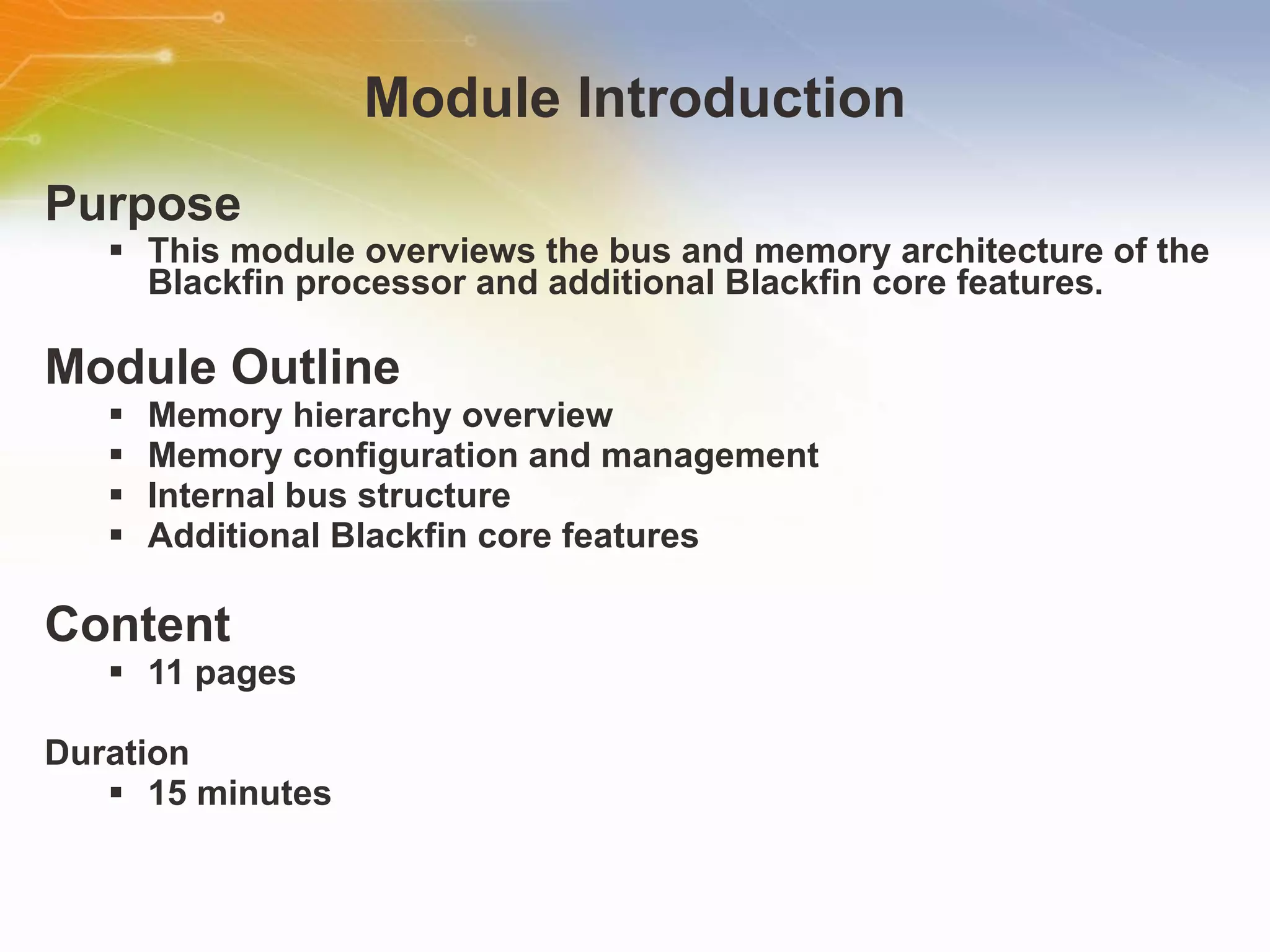 Module Introduction

Purpose
▪ This module overviews the bus and memory architecture of the Blackfin processor and additional Blackfin core features.

Module Outline
▪ Memory hierarchy overview
▪ Memory configuration and management
▪ Internal bus structure
▪ Additional Blackfin core features

Content
▪ 11 pages

Duration
▪ 15 minutes